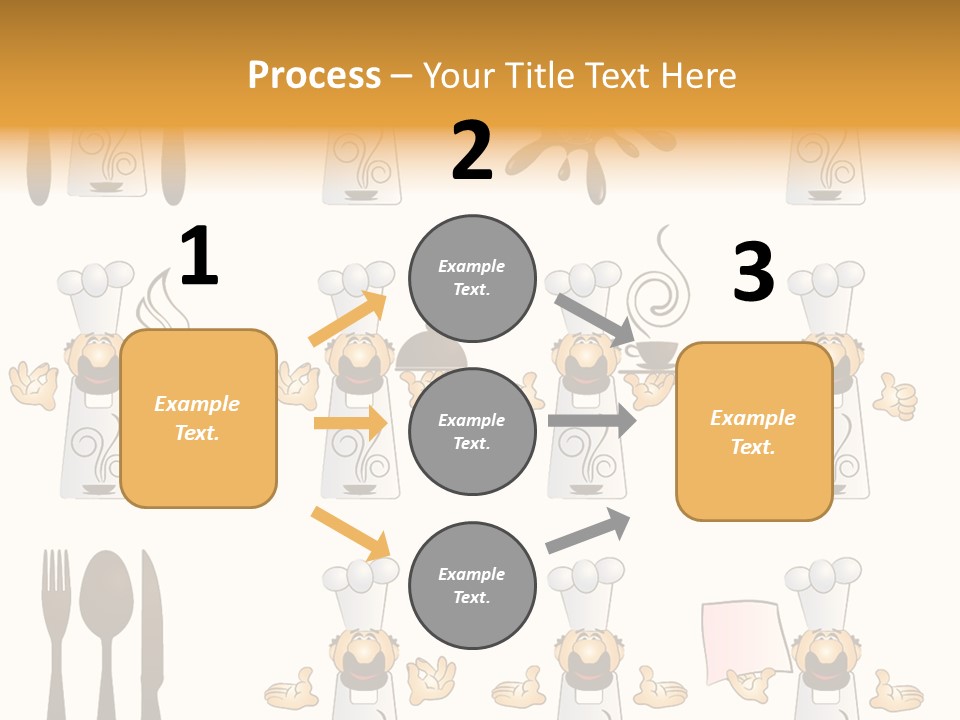 Process – Your Title Text Here

1

Example Text.

2

Example Text.

Example Text.

Example Text.

3

Example Text.